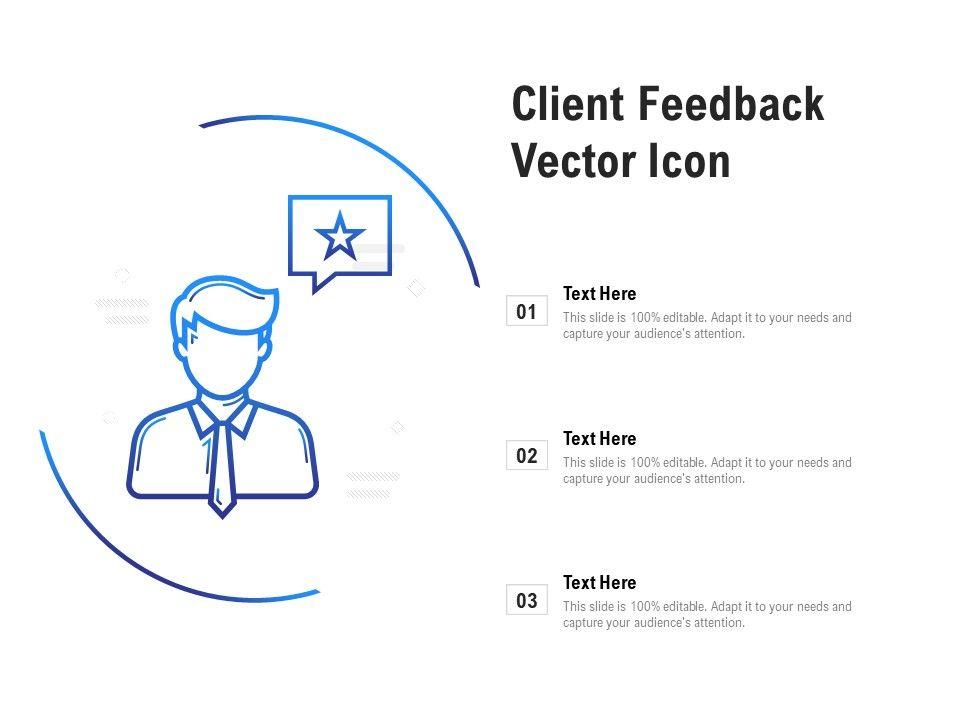 Client Feedback Vector Icon

01
Text Here
This slide is 100% editable. Adapt it to your needs and capture your audience's attention.

02
Text Here
This slide is 100% editable. Adapt it to your needs and capture your audience's attention.

03
Text Here
This slide is 100% editable. Adapt it to your needs and capture your audience's attention.